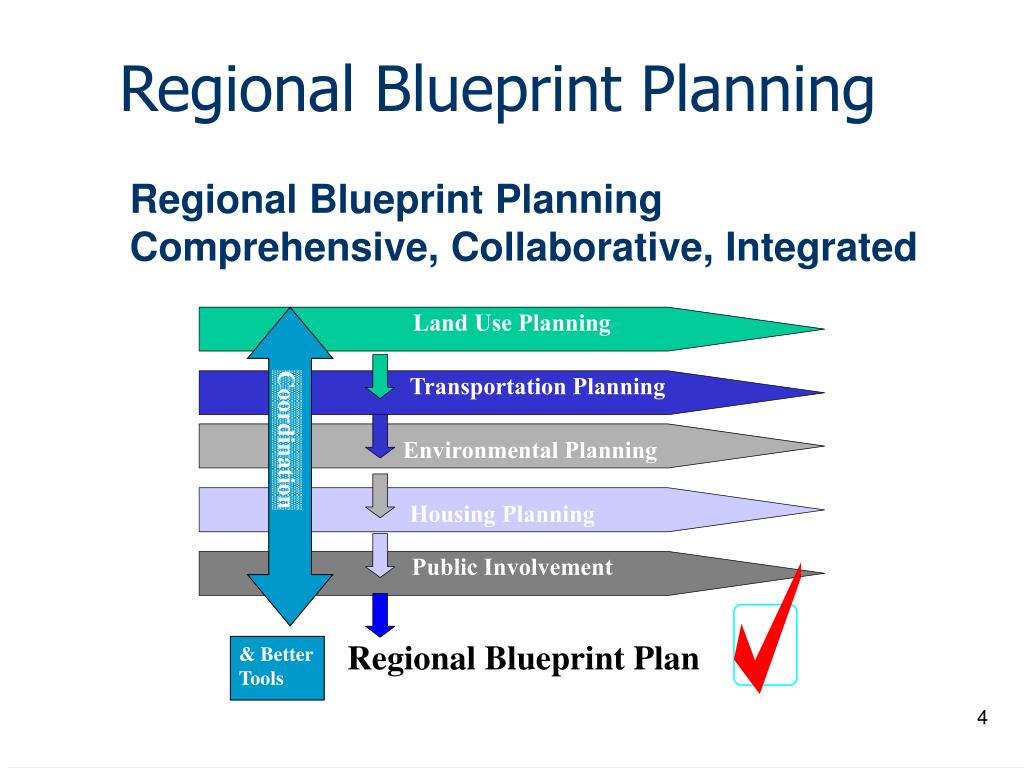 Regional Blueprint Planning

Regional Blueprint Planning
Comprehensive, Collaborative, Integrated

Land Use Planning

Coordination

Transportation Planning

Environmental Planning

Housing Planning

Public Involvement

& Better Tools

Regional Blueprint Plan

4